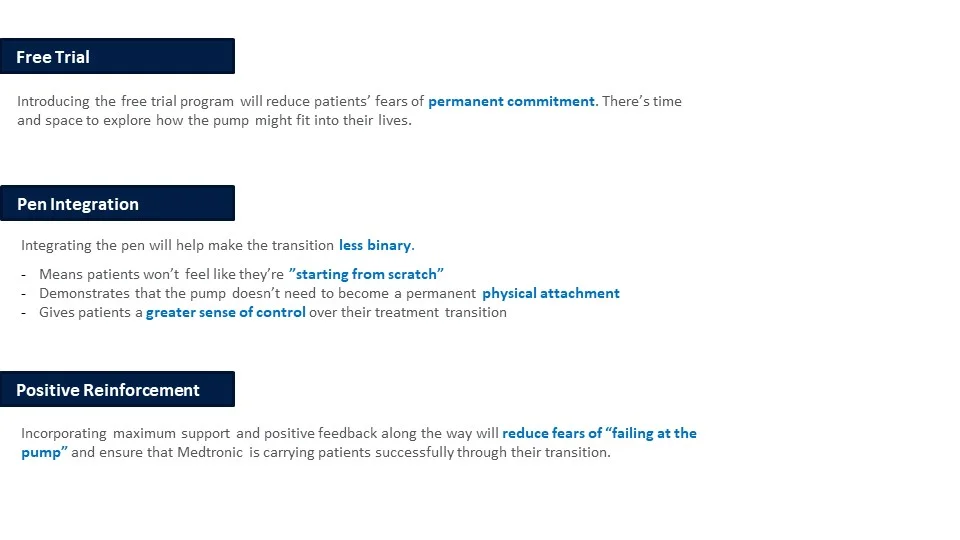 Free Trial

Introducing the free trial program will reduce patients' fears of permanent commitment. There's time and space to explore how the pump might fit into their lives.

Pen Integration

Integrating the pen will help make the transition less binary.

- Means patients won't feel like they're "starting from scratch"
- Demonstrates that the pump doesn't need to become a permanent physical attachment
- Gives patients a greater sense of control over their treatment transition

Positive Reinforcement

Incorporating maximum support and positive feedback along the way will reduce fears of "failing at the pump" and ensure that Medtronic is carrying patients successfully through their transition.